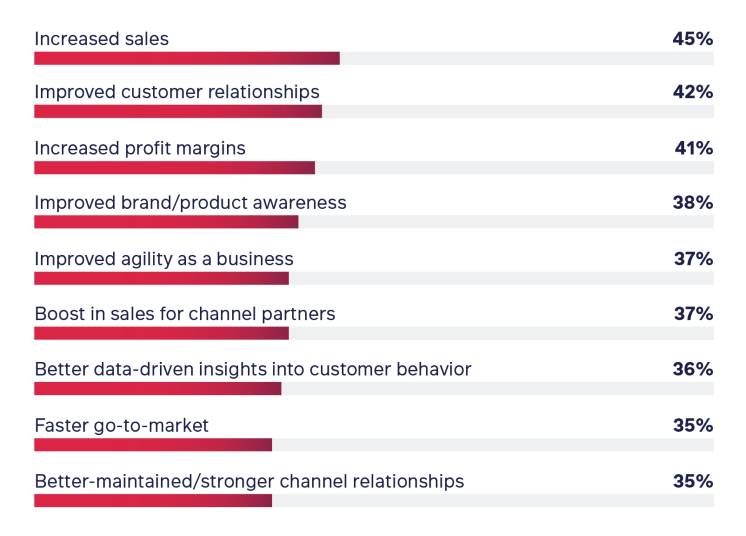 Increased sales 45%

Improved customer relationships 42%

Increased profit margins 41%

Improved brand/product awareness 38%

Improved agility as a business 37%

Boost in sales for channel partners 37%

Better data-driven insights into customer behavior 36%

Faster go-to-market 35%

Better-maintained/stronger channel relationships 35%